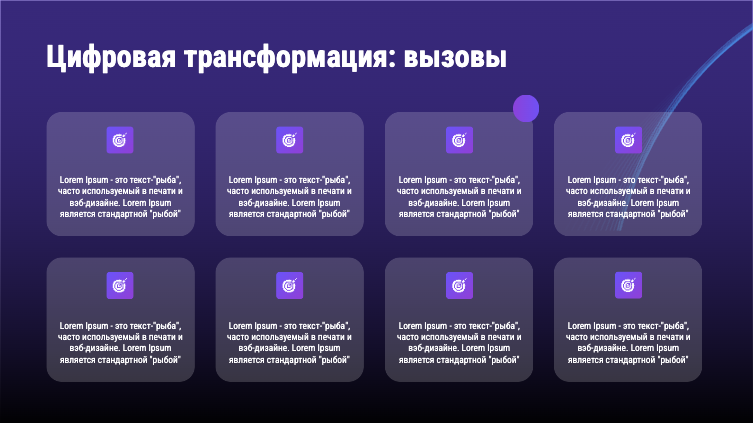 Цифровая трансформация: вызовы

Lorem Ipsum - это текст-"рыба", часто используемый в печати и вэб-дизайне. Lorem Ipsum является стандартной "рыбой"

Lorem Ipsum - это текст-"рыба", часто используемый в печати и вэб-дизайне. Lorem Ipsum является стандартной "рыбой"

Lorem Ipsum - это текст-"рыба", часто используемый в печати и вэб-дизайне. Lorem Ipsum является стандартной "рыбой"

Lorem Ipsum - это текст-"рыба", часто используемый в печати и вэб-дизайне. Lorem Ipsum является стандартной "рыбой"

Lorem Ipsum - это текст-"рыба", часто используемый в печати и вэб-дизайне. Lorem Ipsum является стандартной "рыбой"

Lorem Ipsum - это текст-"рыба", часто используемый в печати и вэб-дизайне. Lorem Ipsum является стандартной "рыбой"

Lorem Ipsum - это текст-"рыба", часто используемый в печати и вэб-дизайне. Lorem Ipsum является стандартной "рыбой"

Lorem Ipsum - это текст-"рыба", часто используемый в печати и вэб-дизайне. Lorem Ipsum является стандартной "рыбой"